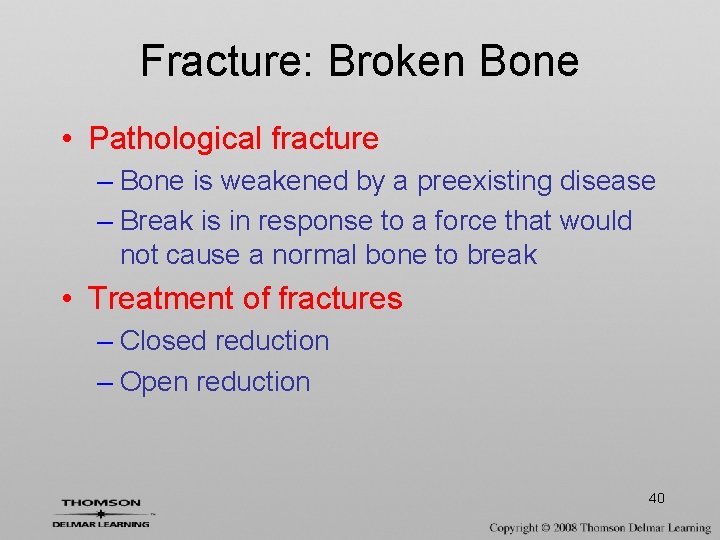 Fracture: Broken Bone

• Pathological fracture
– Bone is weakened by a preexisting disease
– Break is in response to a force that would not cause a normal bone to break

• Treatment of fractures
– Closed reduction
– Open reduction

40

THOMSON
DELMAR LEARNING

Copyright © 2008 Thomson Delmar Learning